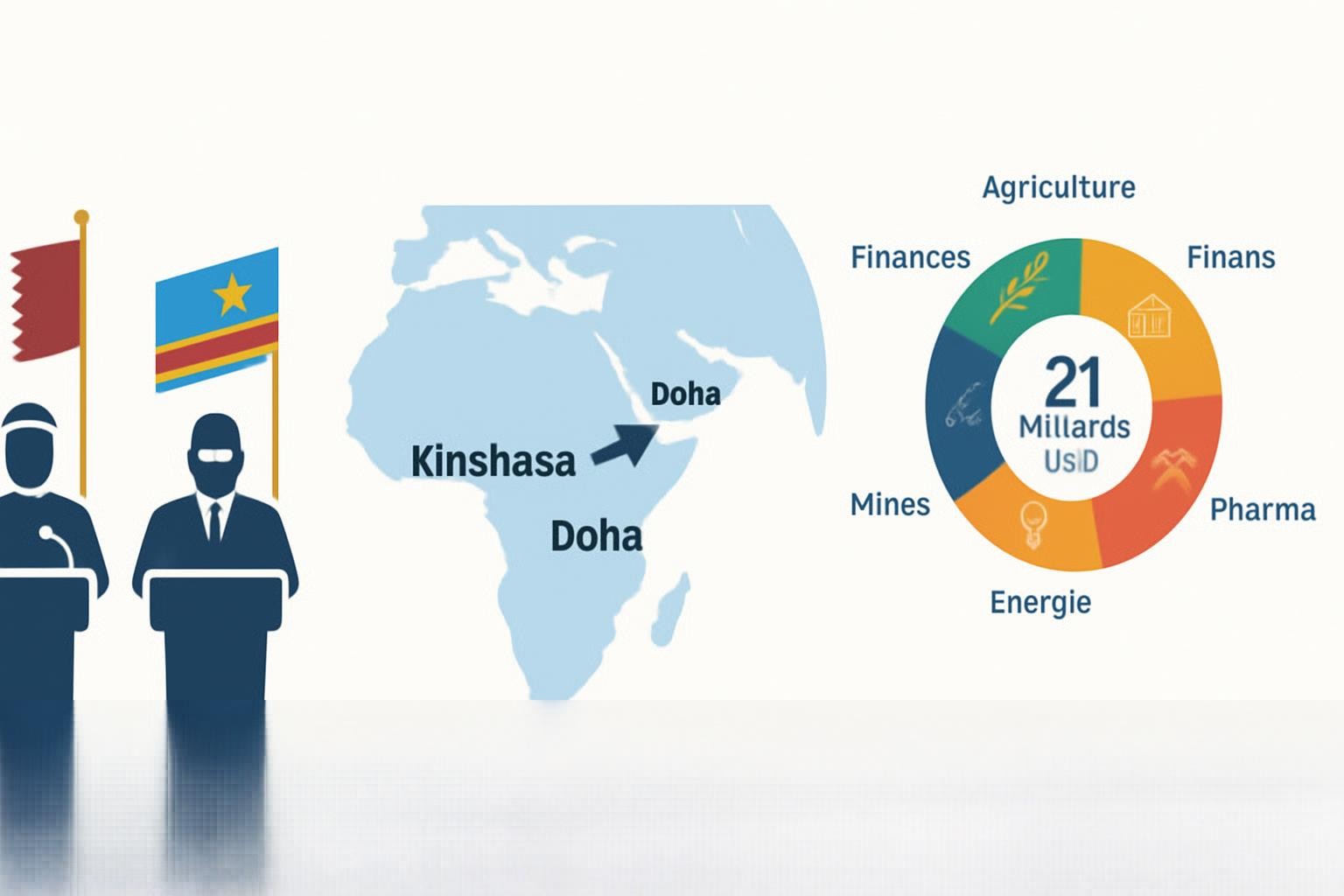 Doha

Kinshasa

Doha

Agriculture

Finances

Finans

21
Millards
USD

Mines

Pharma

Energie